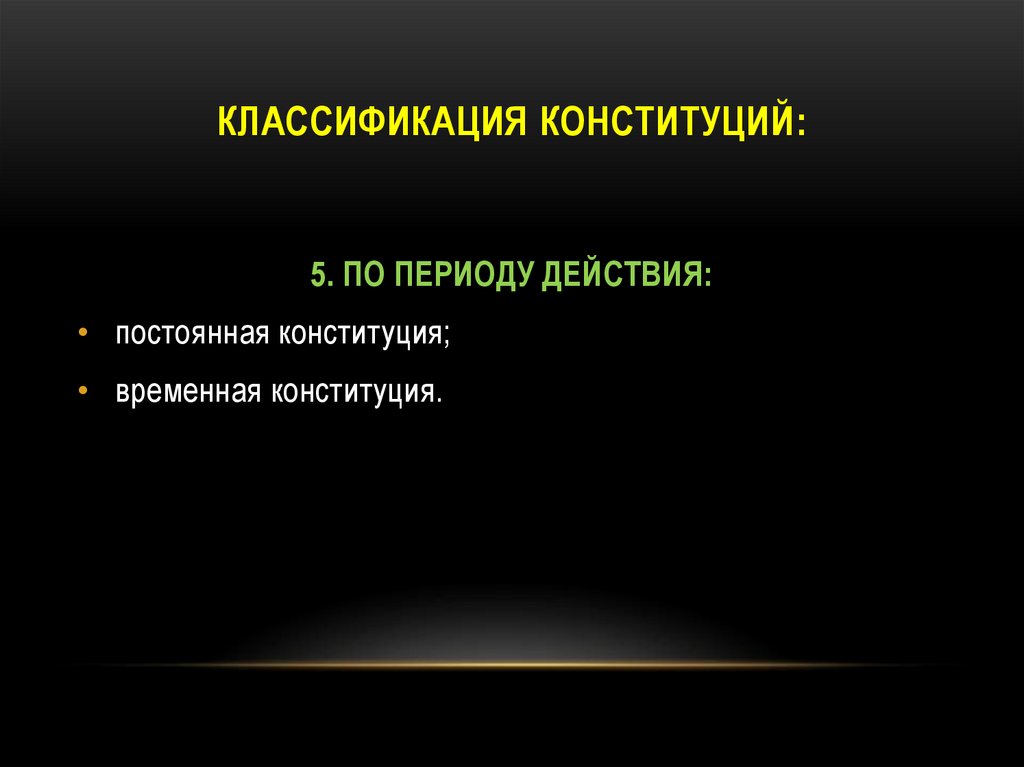 КЛАССИФИКАЦИЯ КОНСТИТУЦИЙ:

5. ПО ПЕРИОДУ ДЕЙСТВИЯ:

• постоянная конституция;
• временная конституция.